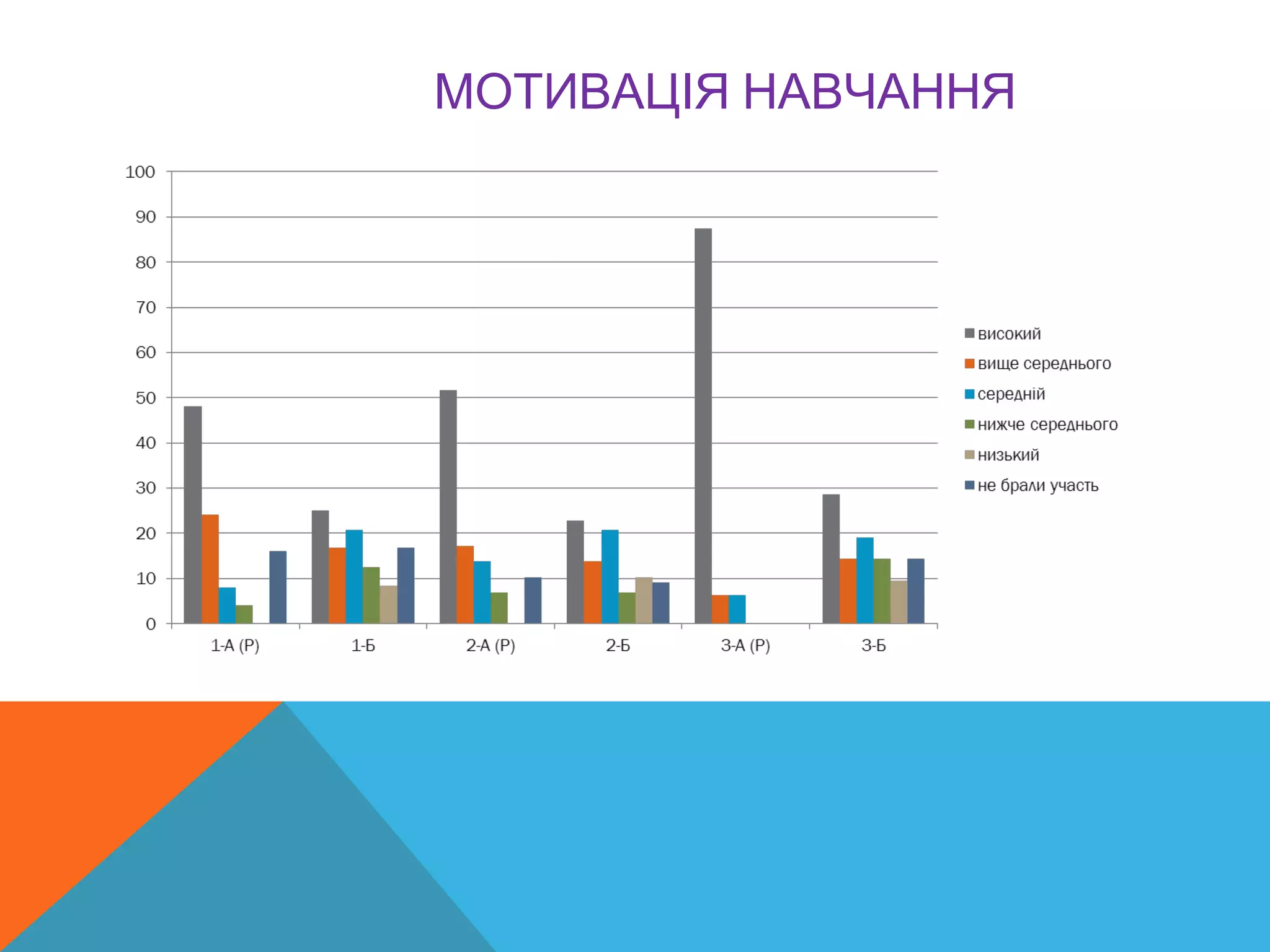 МОТИВАЦІЯ НАВЧАННЯ

100
90
80
70
60
50
40
30
20
10
0

1-А (Р)
1-Б
2-А (Р)
2-Б
3-А (Р)
3-Б

високий
вище середнього
середній
нижче середнього
низький
не брали участь